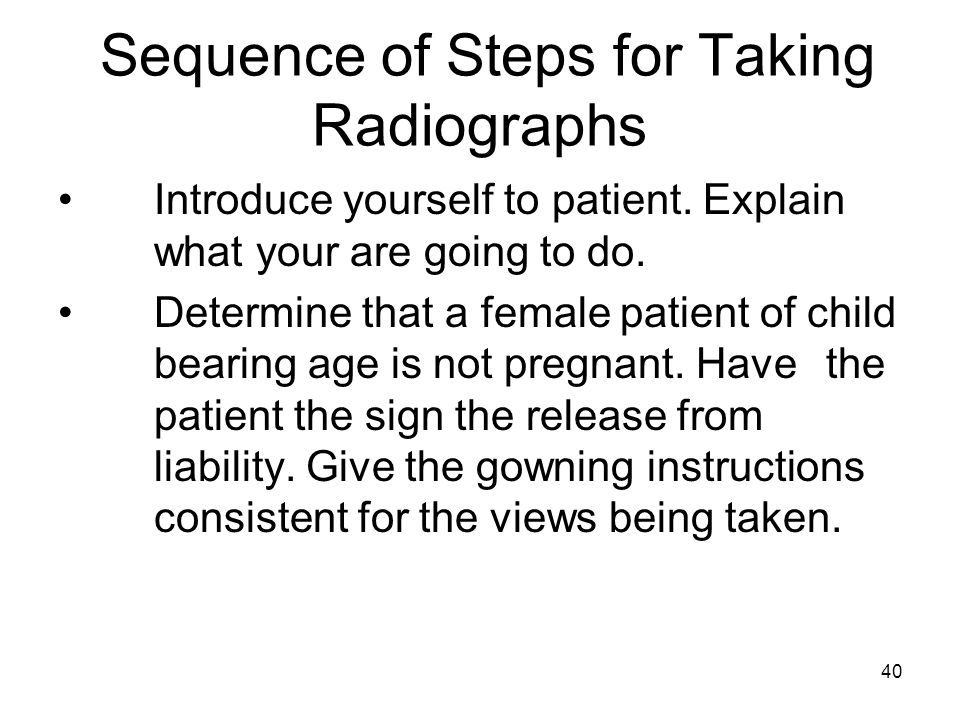 Sequence of Steps for Taking Radiographs

• Introduce yourself to patient. Explain what your are going to do.

• Determine that a female patient of child bearing age is not pregnant. Have the patient the sign the release from liability. Give the gowning instructions consistent for the views being taken.

40